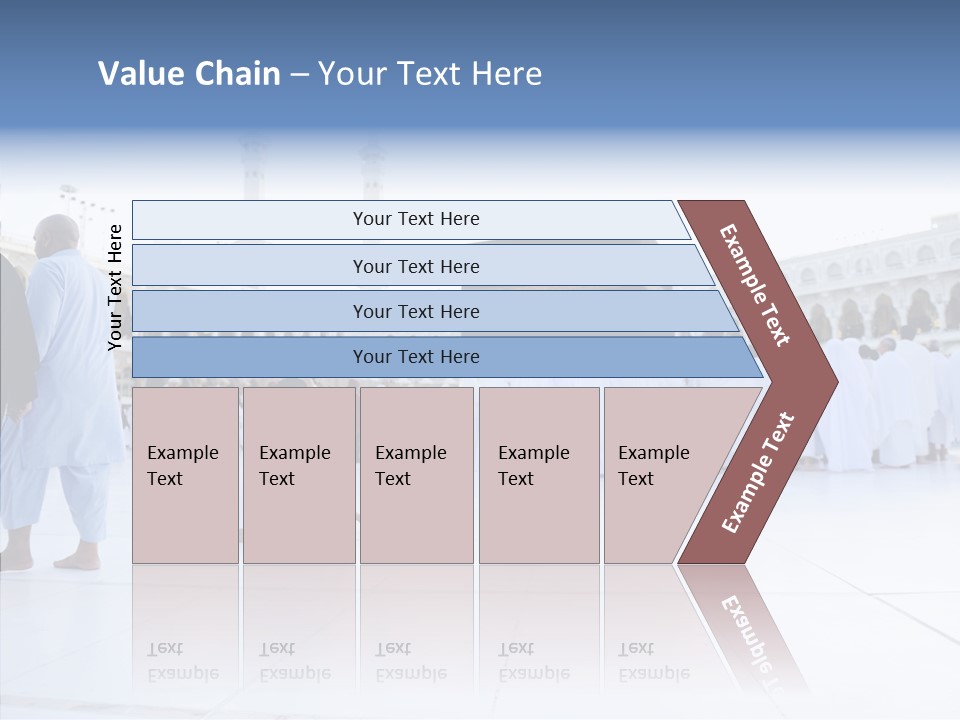 Value Chain – Your Text Here

Your Text Here

Your Text Here

Your Text Here

Your Text Here

Your Text Here

Example Text

Example Text

Example Text

Example Text

Example Text

Example Text

Example Text